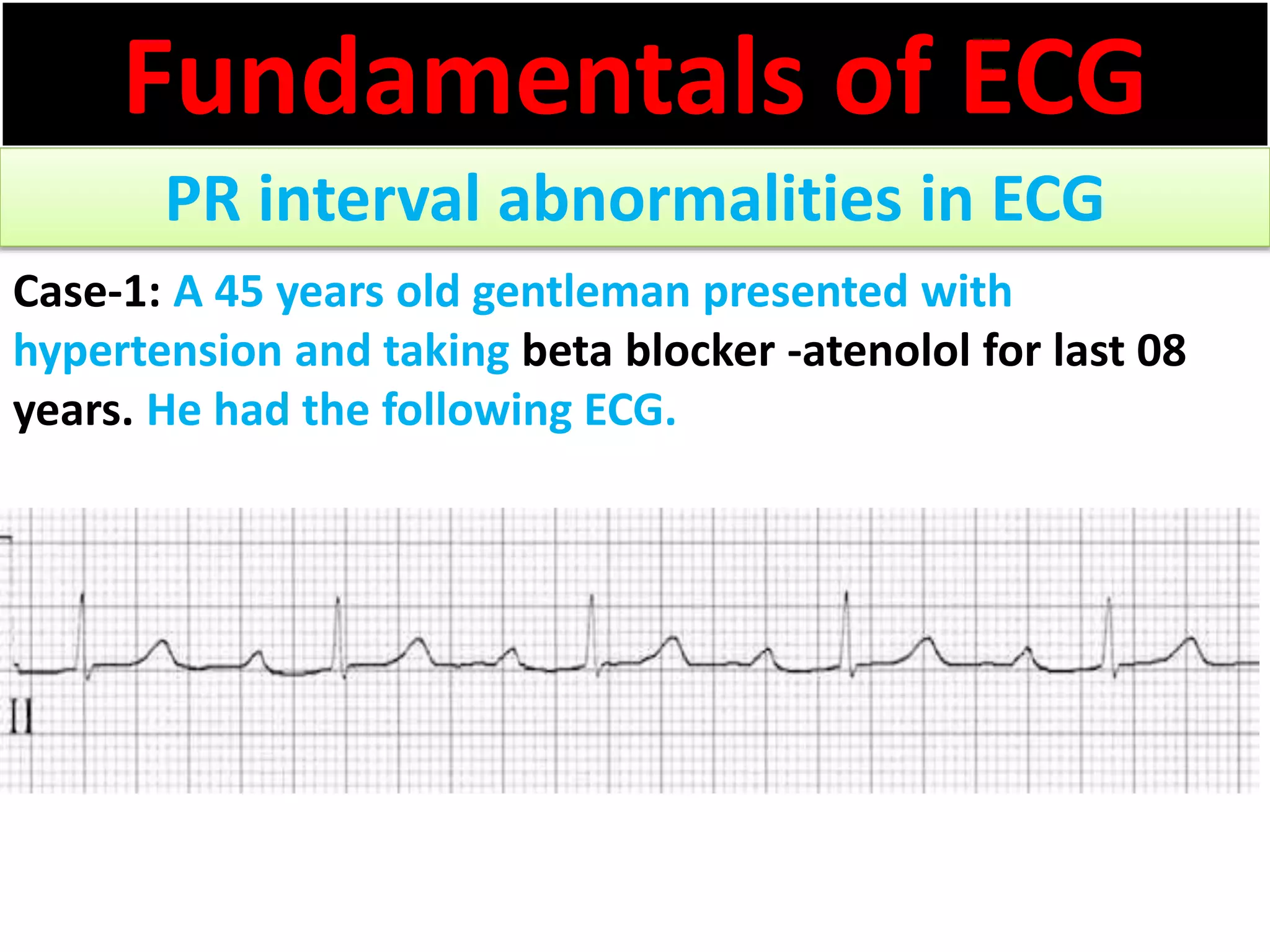 Fundamentals of ECG

PR interval abnormalities in ECG

Case-1: A 45 years old gentleman presented with hypertension and taking beta blocker -atenolol for last 08 years. He had the following ECG.

II